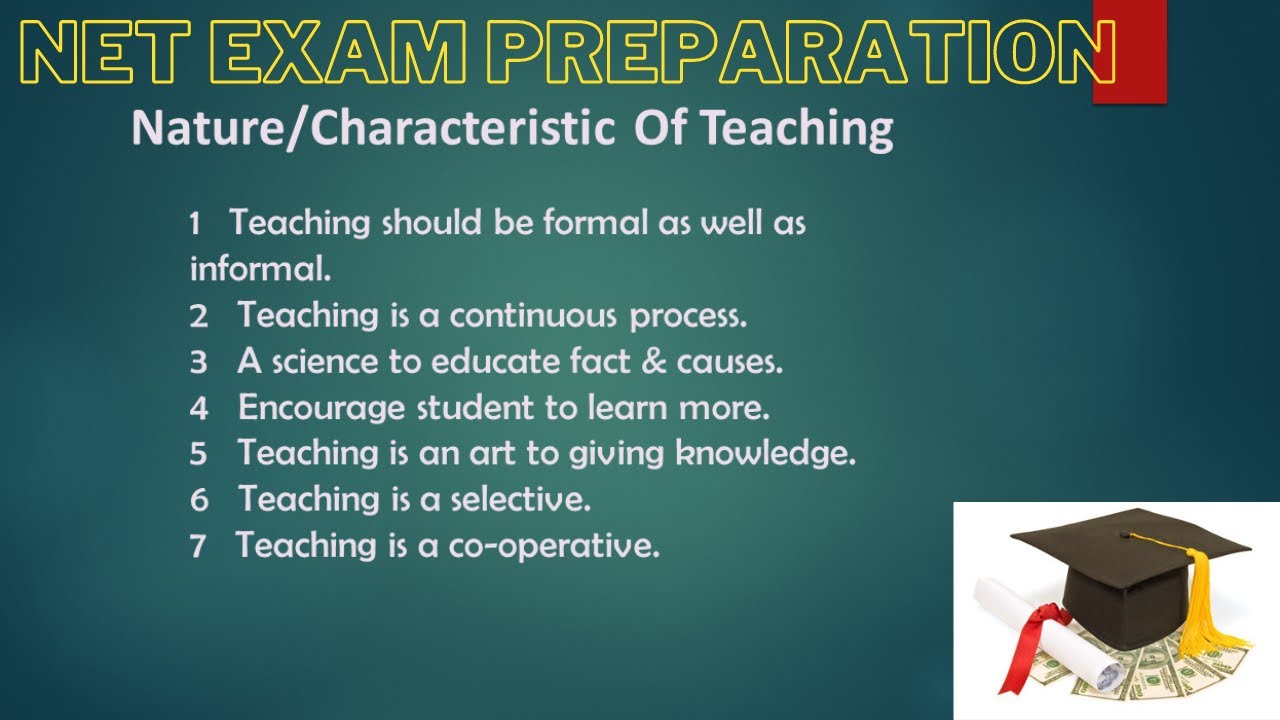 NET EXAM PREPARATION

Nature/Characteristic Of Teaching

1 Teaching should be formal as well as informal.
2 Teaching is a continuous process.
3 A science to educate fact & causes.
4 Encourage student to learn more.
5 Teaching is an art to giving knowledge.
6 Teaching is a selective.
7 Teaching is a co-operative.